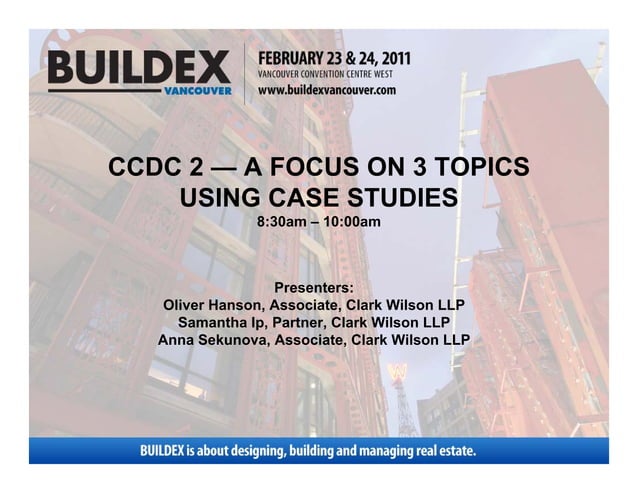 BUILDEX VANCOUVER

FEBRUARY 23 & 24, 2011
VANCOUVER CONVENTION CENTRE WEST
www.buildexvancouver.com

CCDC 2 — A FOCUS ON 3 TOPICS USING CASE STUDIES
8:30am – 10:00am

Presenters:
Oliver Hanson, Associate, Clark Wilson LLP
Samantha Ip, Partner, Clark Wilson LLP
Anna Sekunova, Associate, Clark Wilson LLP

W

BUILDEX is about designing, building and managing real estate.